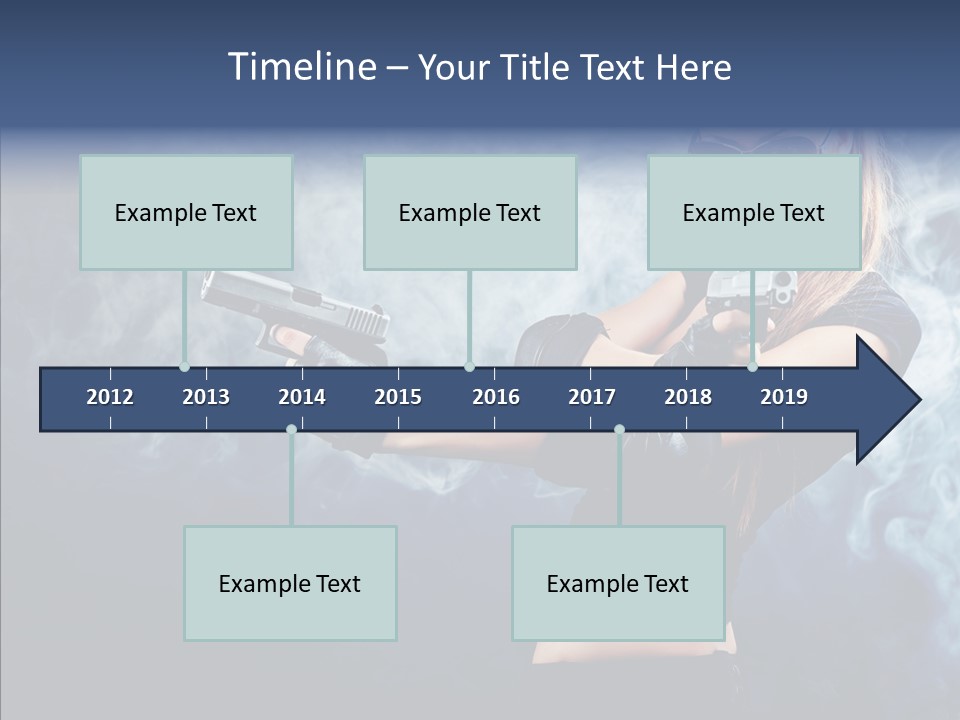 Timeline – Your Title Text Here

Example Text

Example Text

Example Text

2012 2013 2014 2015 2016 2017 2018 2019

Example Text

Example Text